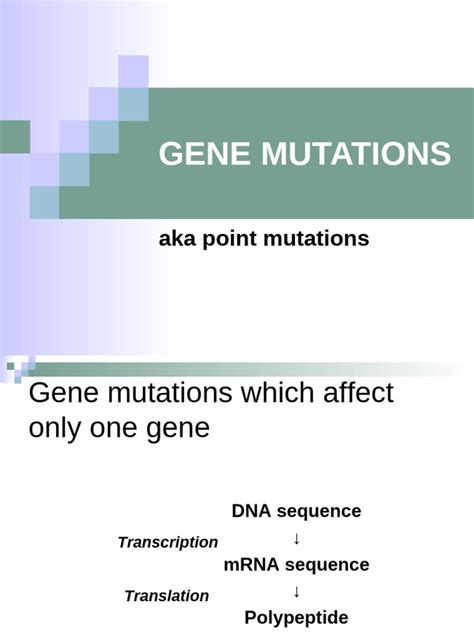 GENE MUTATIONS

aka point mutations

Gene mutations which affect only one gene

DNA sequence

Transcription ↓

mRNA sequence

Translation ↓

Polypeptide